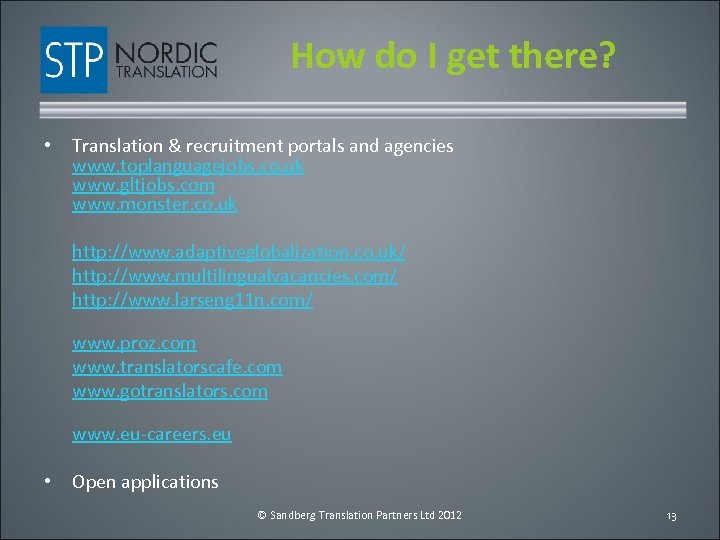 STP NORDIC TRANSLATION

How do I get there?

• Translation & recruitment portals and agencies
www.toplanguagejobs.co.uk
www.gltjobs.com
www.monster.co.uk

http://www.adaptiveglobalization.co.uk/
http://www.multilingualvacancies.com/
http://www.larseng11n.com/

www.proz.com
www.translatorscafe.com
www.gotranslators.com

www.eu-careers.eu

• Open applications

© Sandberg Translation Partners Ltd 2012

13